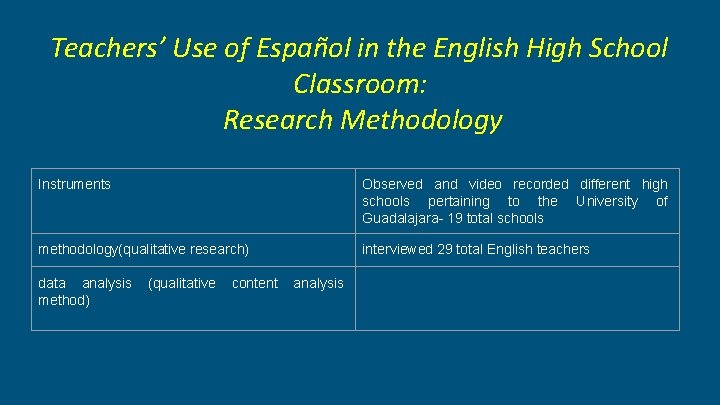 Teachers' Use of Español in the English High School Classroom:
Research Methodology

| Instruments | Observed and video recorded different high schools pertaining to the University of Guadalajara- 19 total schools |
|---|---|
| methodology(qualitative research) | interviewed 29 total English teachers |
| data analysis (qualitative content analysis method) | |